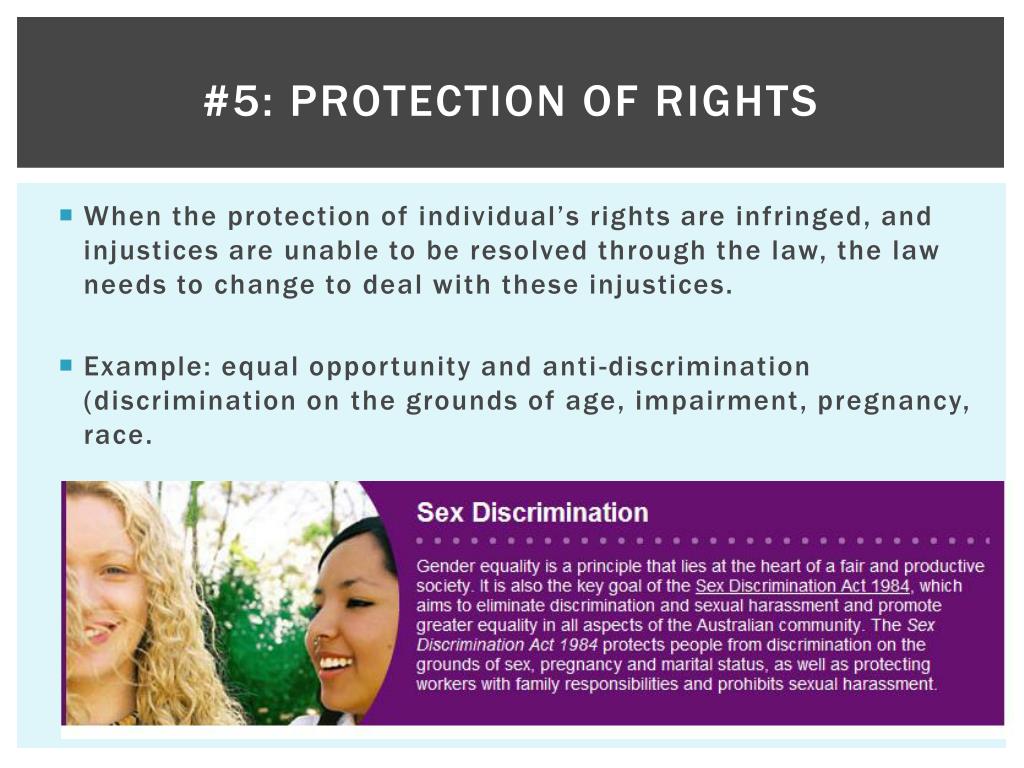 #5: PROTECTION OF RIGHTS

When the protection of individual's rights are infringed, and injustices are unable to be resolved through the law, the law needs to change to deal with these injustices.

Example: equal opportunity and anti-discrimination (discrimination on the grounds of age, impairment, pregnancy, race.

Sex Discrimination

Gender equality is a principle that lies at the heart of a fair and productive society. It is also the key goal of the Sex Discrimination Act 1984, which aims to eliminate discrimination and sexual harassment and promote greater equality in all aspects of the Australian community. The Sex Discrimination Act 1984 protects people from discrimination on the grounds of sex, pregnancy and marital status, as well as protecting workers with family responsibilities and prohibits sexual harassment.